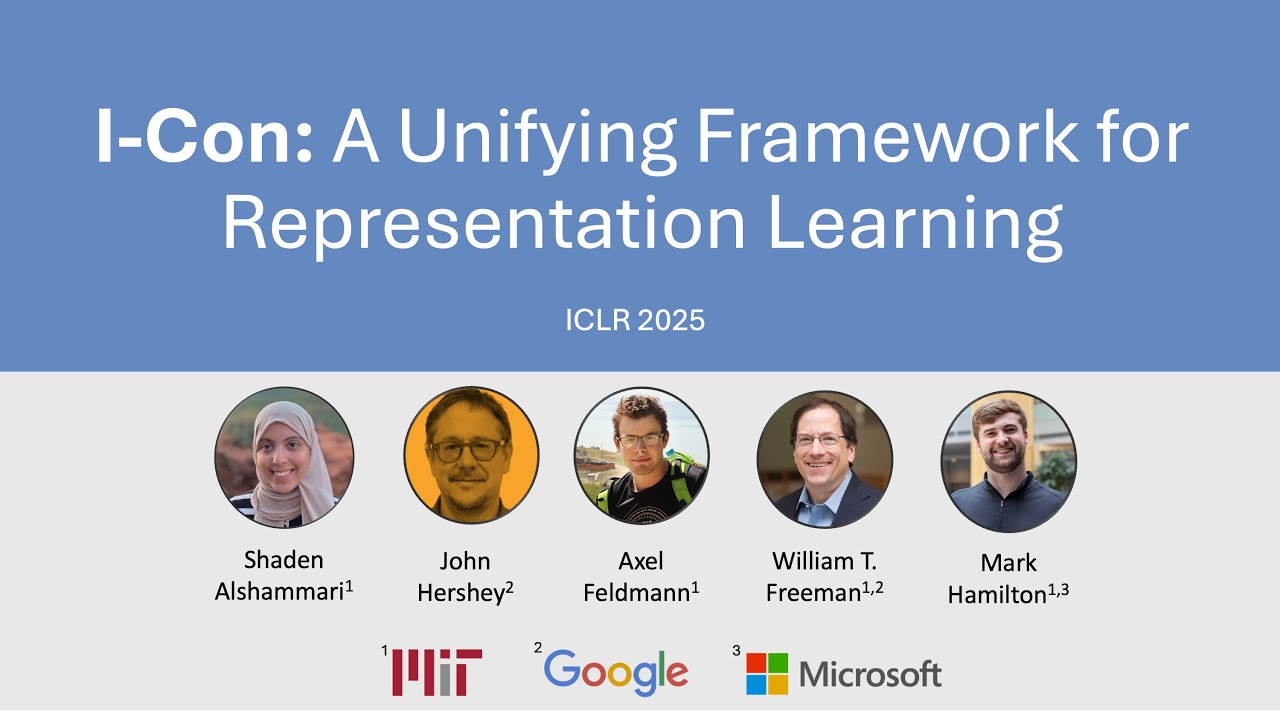 I-Con: A Unifying Framework for Representation Learning

ICLR 2025

Shaden Alshammari$^1$

John Hershey$^2$

Axel Feldmann$^1$

William T. Freeman$^{1,2}$

Mark Hamilton$^{1,3}$

$^1$ MIT

$^2$ Google

$^3$ Microsoft